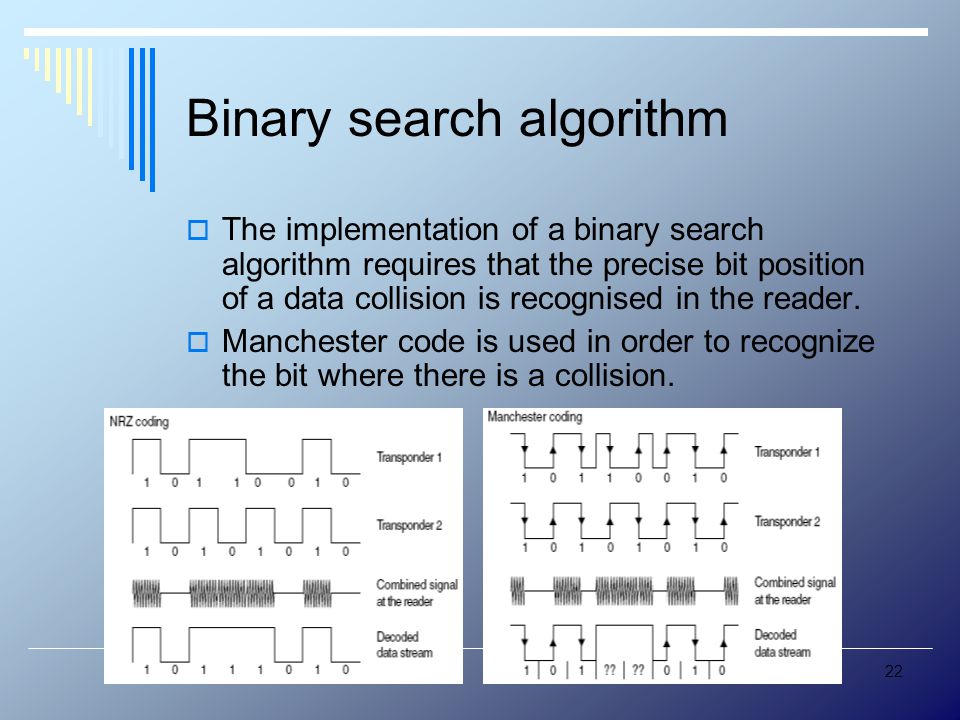 Binary search algorithm

The implementation of a binary search algorithm requires that the precise bit position of a data collision is recognised in the reader.

Manchester code is used in order to recognize the bit where there is a collision.

NRZ coding

Transponder 1
1 0 1 1 0 0 1 0

Transponder 2
1 0 1 0 1 0 1 0

Combined signal at the reader

Decoded data stream
1 0 1 1 1 0 1 0

Manchester coding

Transponder 1
1 0 1 1 0 0 1 0

Transponder 2
1 0 1 0 1 0 1 0

Combined signal at the reader

Decoded data stream
1 0 1 ?? ?? 0 1 0

22